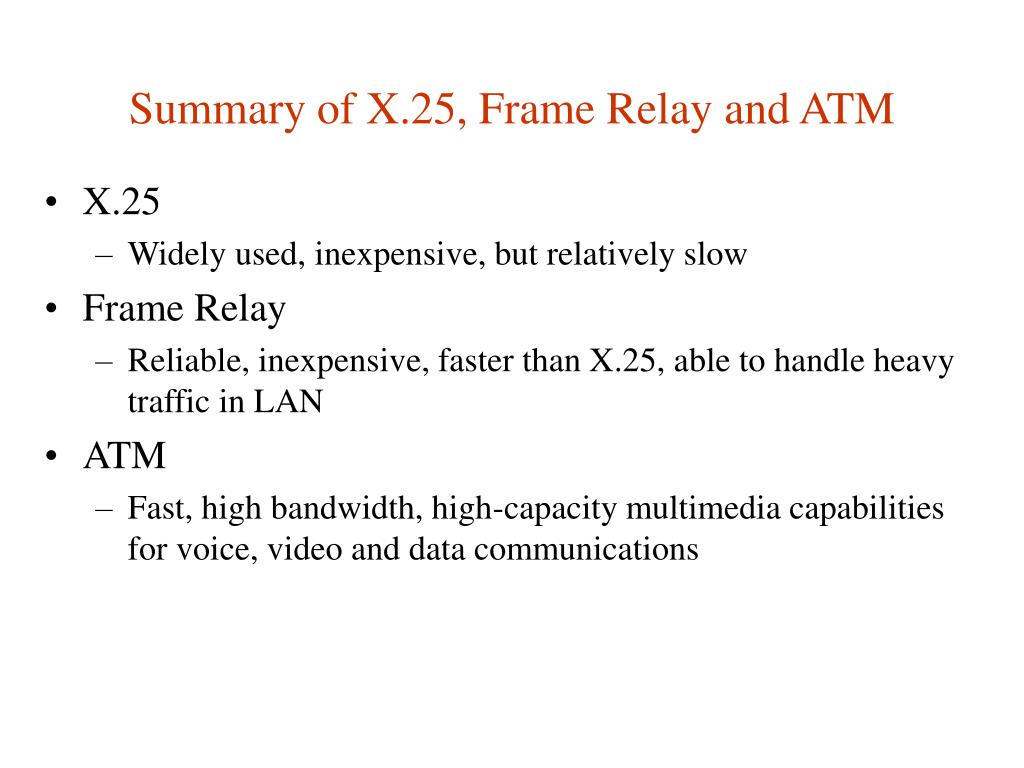 Summary of X.25, Frame Relay and ATM

• X.25
– Widely used, inexpensive, but relatively slow
• Frame Relay
– Reliable, inexpensive, faster than X.25, able to handle heavy traffic in LAN
• ATM
– Fast, high bandwidth, high-capacity multimedia capabilities for voice, video and data communications